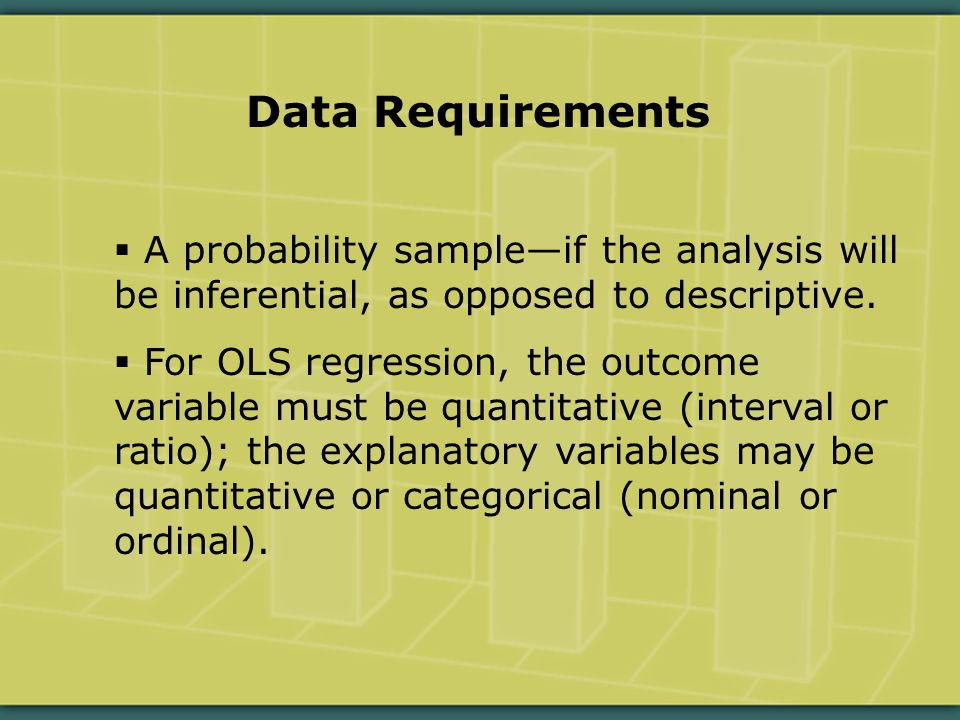 Data Requirements

▪ A probability sample—if the analysis will be inferential, as opposed to descriptive.

▪ For OLS regression, the outcome variable must be quantitative (interval or ratio); the explanatory variables may be quantitative or categorical (nominal or ordinal).